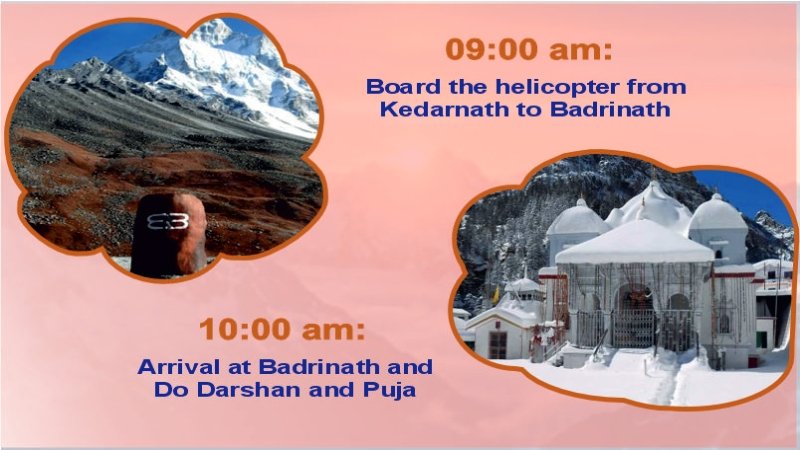 09:00 am:

Board the helicopter from Kedarnath to Badrinath

10:00 am:

Arrival at Badrinath and Do Darshan and Puja